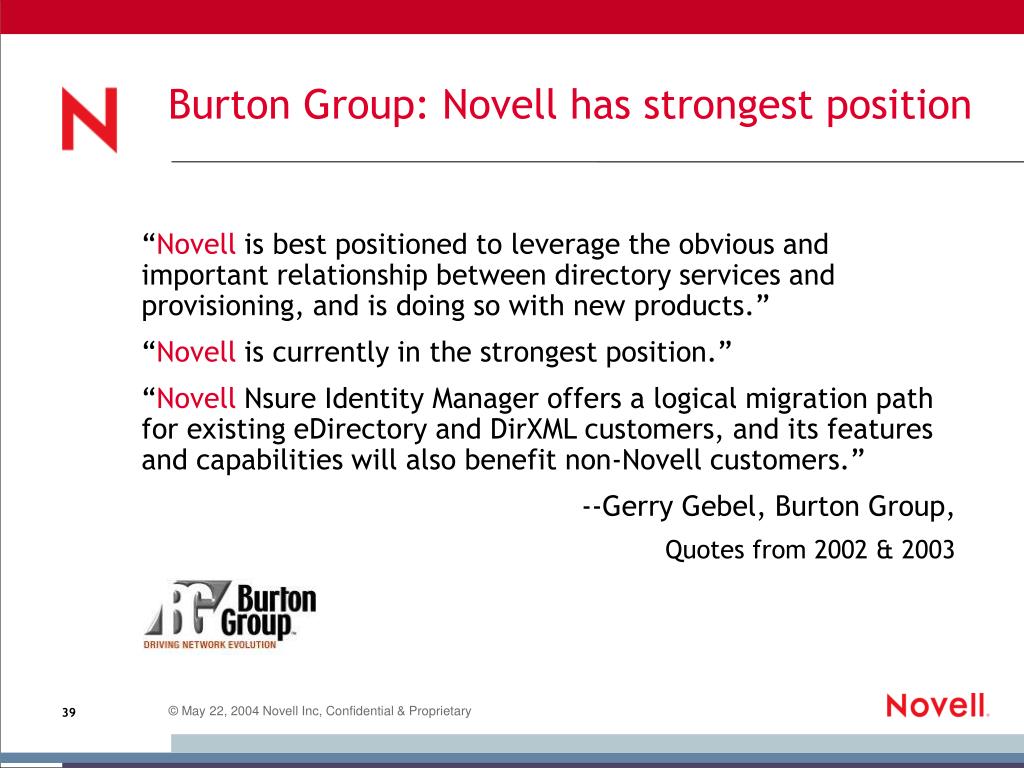 N

Burton Group: Novell has strongest position

“Novell is best positioned to leverage the obvious and important relationship between directory services and provisioning, and is doing so with new products.”

“Novell is currently in the strongest position.”

“Novell Nsure Identity Manager offers a logical migration path for existing eDirectory and DirXML customers, and its features and capabilities will also benefit non-Novell customers.”

--Gerry Gebel, Burton Group,

Quotes from 2002 & 2003

BG Burton Group
DRIVING NETWORK EVOLUTION

39

© May 22, 2004 Novell Inc, Confidential & Proprietary

Novell.